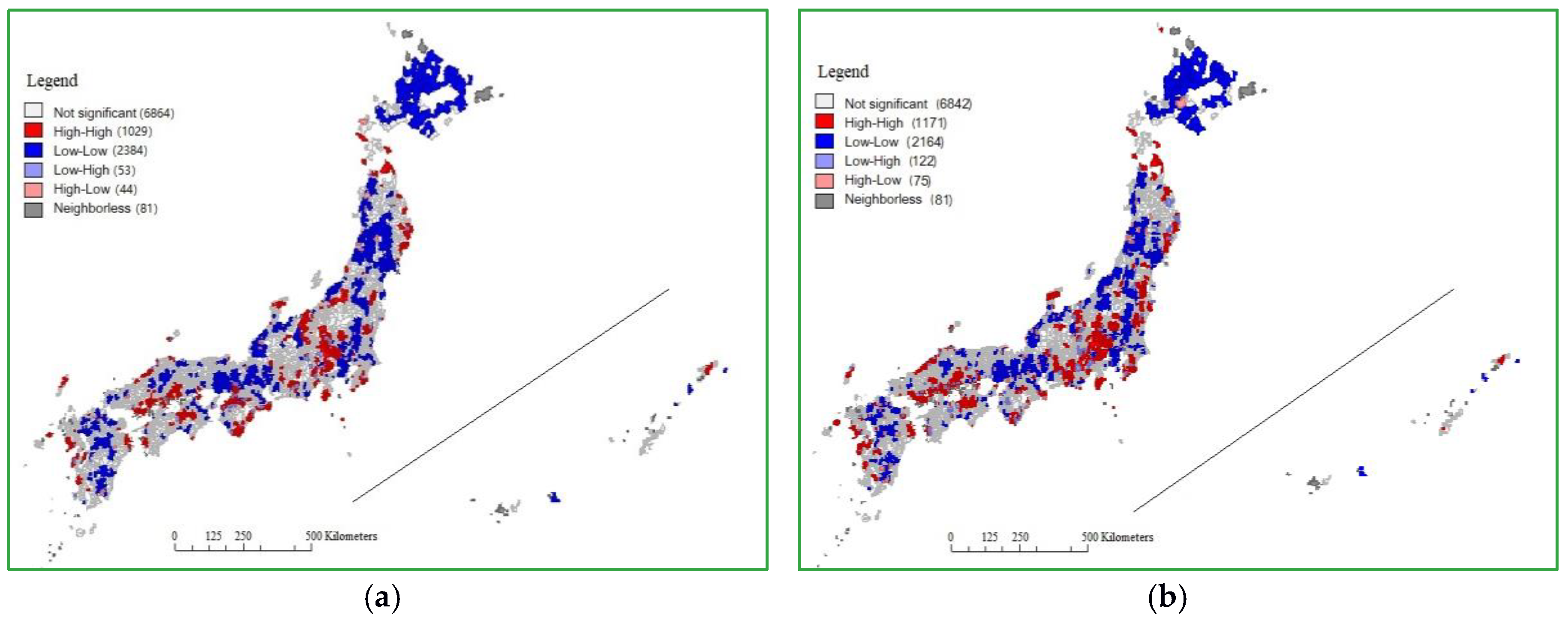 Legend
Not significant (6864)
High-High (1029)
Low-Low (2384)
Low-High (53)
High-Low (44)
Neighborless (81)

0 125 250 500 Kilometers

(a)

Legend
Not significant (6842)
High-High (1171)
Low-Low (2164)
Low-High (122)
High-Low (75)
Neighborless (81)

0 125 250 500 Kilometers

(b)